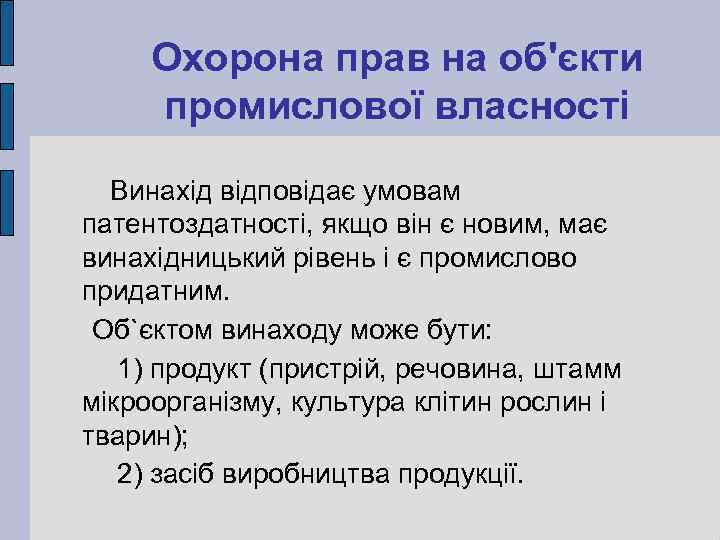 Охорона прав на об'єкти промислової власності

Винахід відповідає умовам патентоздатності, якщо він є новим, має винахідницький рівень і є промислово придатним.

Об`єктом винаходу може бути:

1) продукт (пристрій, речовина, штамм мікроорганізму, культура клітин рослин і тварин);

2) засіб виробництва продукції.